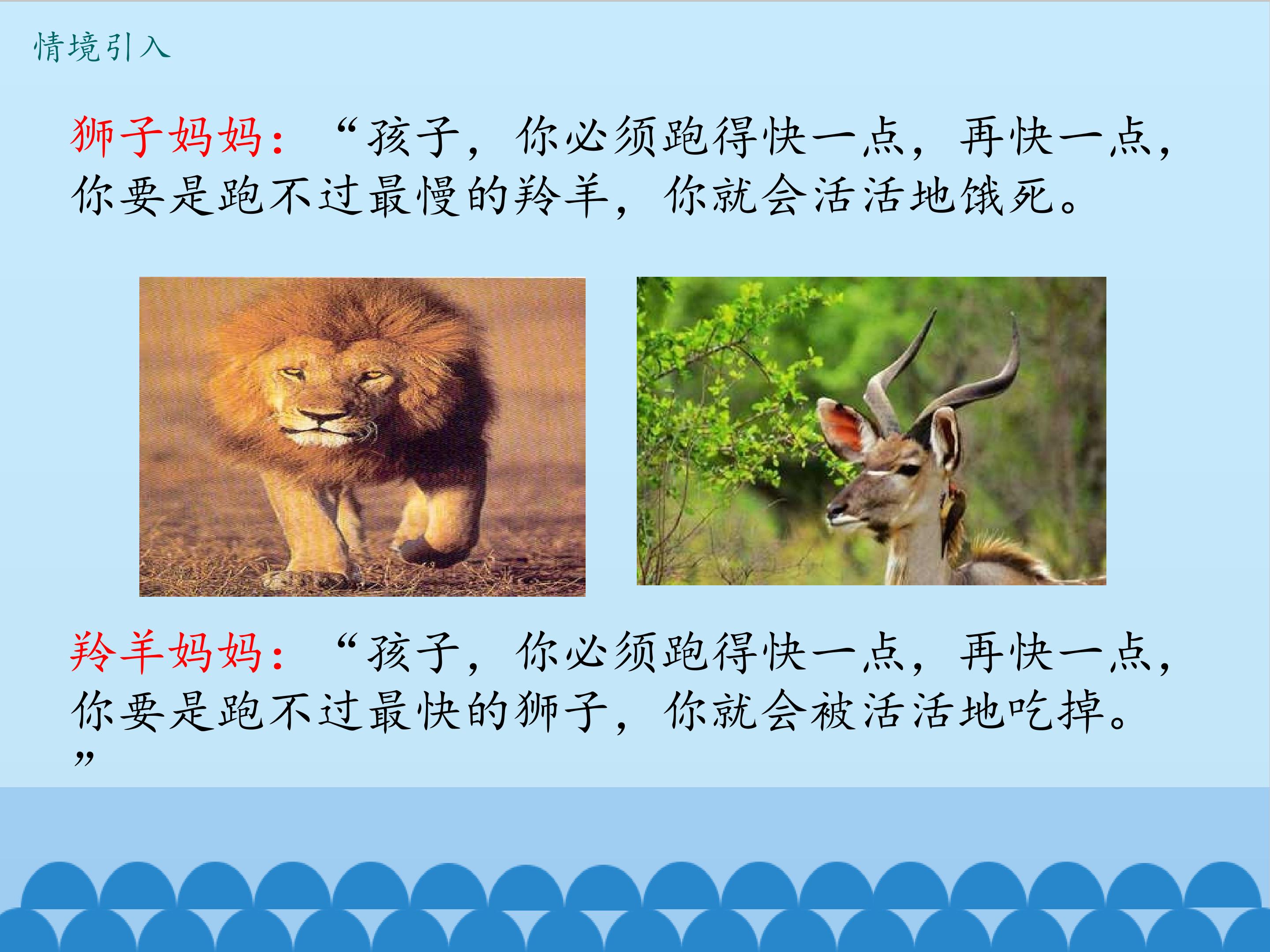 情境引入

狮子妈妈：“孩子，你必须跑得快一点，再快一点，你要是跑不过最慢的羚羊，你就会活活地饿死。

羚羊妈妈：“孩子，你必须跑得快一点，再快一点，你要是跑不过最快的狮子，你就会被活活地吃掉。”